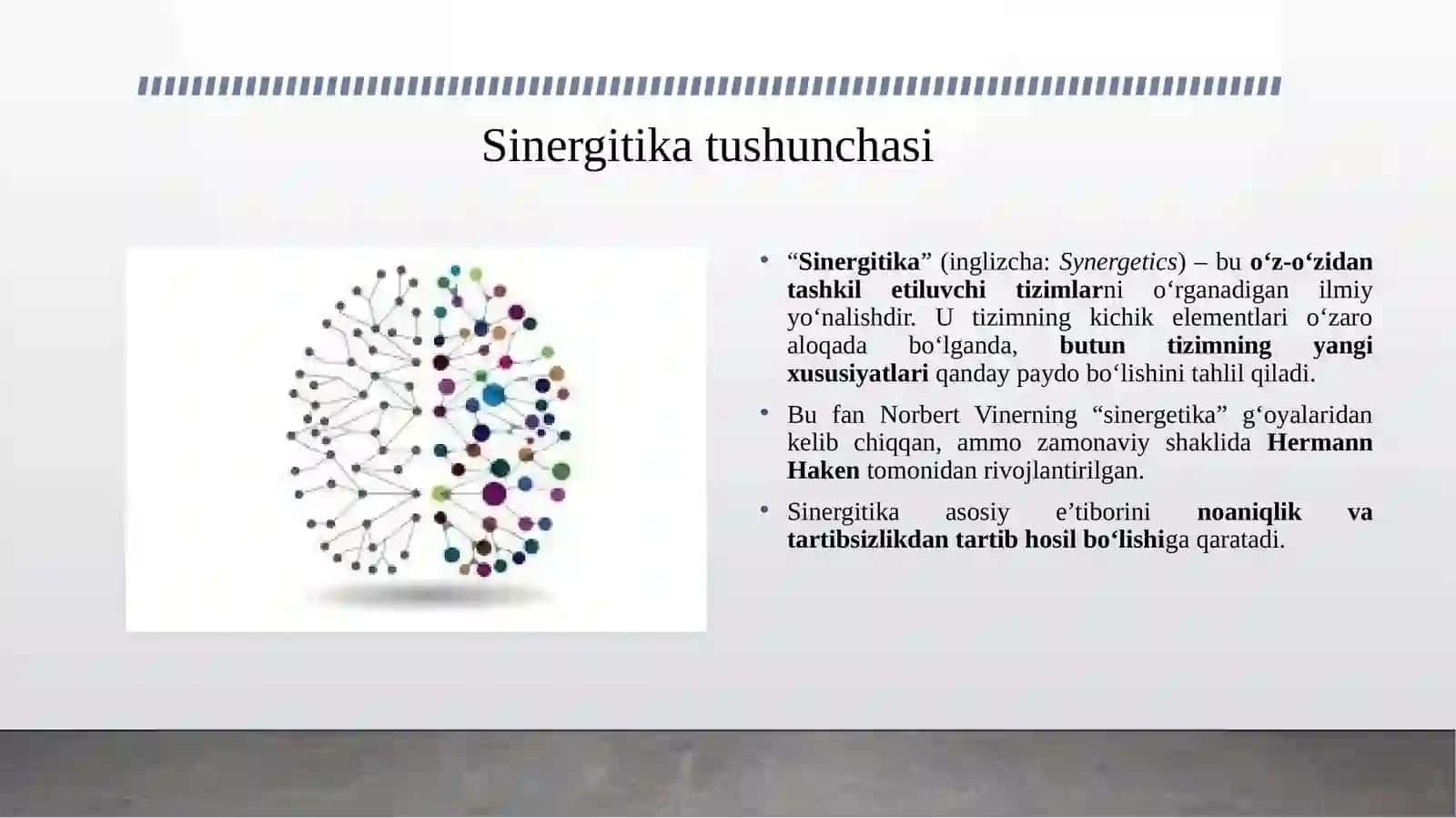 Sinergitika tushunchasi

• “Sinergitika” (inglizcha: Synergetics) – bu o‘z-o‘zidan tashkil etiluvchi tizimlarni o‘rganadigan ilmiy yo‘nalishdir. U tizimning kichik elementlari o‘zaro aloqada bo‘lganda, butun tizimning yangi xususiyatlari qanday paydo bo‘lishini tahlil qiladi.

• Bu fan Norbert Vinerning “sinergetika” g‘oyalaridan kelib chiqqan, ammo zamonaviy shaklida Hermann Haken tomonidan rivojlantirilgan.

• Sinergitika asosiy e’tiborini noaniqlik va tartibsizlikdan tartib hosil bo‘lishiga qaratadi.